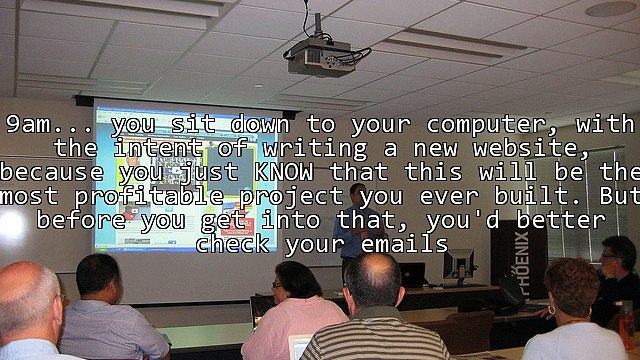 9am... you sit down to your computer, with the intent of writing a new website, because you just KNOW that this will be the most profitable project you ever built. But before you get into that, you'd better check your emails

PHOENIX